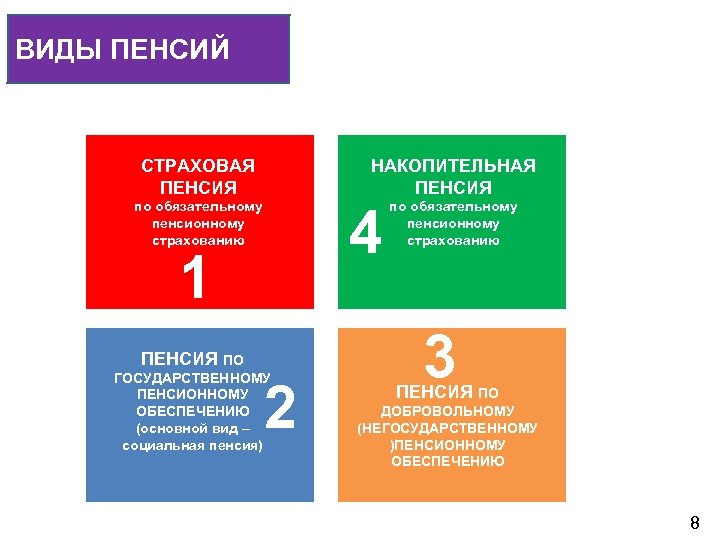 ВИДЫ ПЕНСИЙ

СТРАХОВАЯ ПЕНСИЯ по обязательному пенсионному страхованию

1

4

НАКОПИТЕЛЬНАЯ ПЕНСИЯ по обязательному пенсионному страхованию

ПЕНСИЯ по ГОСУДАРСТВЕННОМУ ПЕНСИОННОМУ ОБЕСПЕЧЕНИЮ (основной вид – социальная пенсия)

2

3

ПЕНСИЯ по ДОБРОВОЛЬНОМУ (НЕГОСУДАРСТВЕННОМУ )ПЕНСИОННОМУ ОБЕСПЕЧЕНИЮ

8